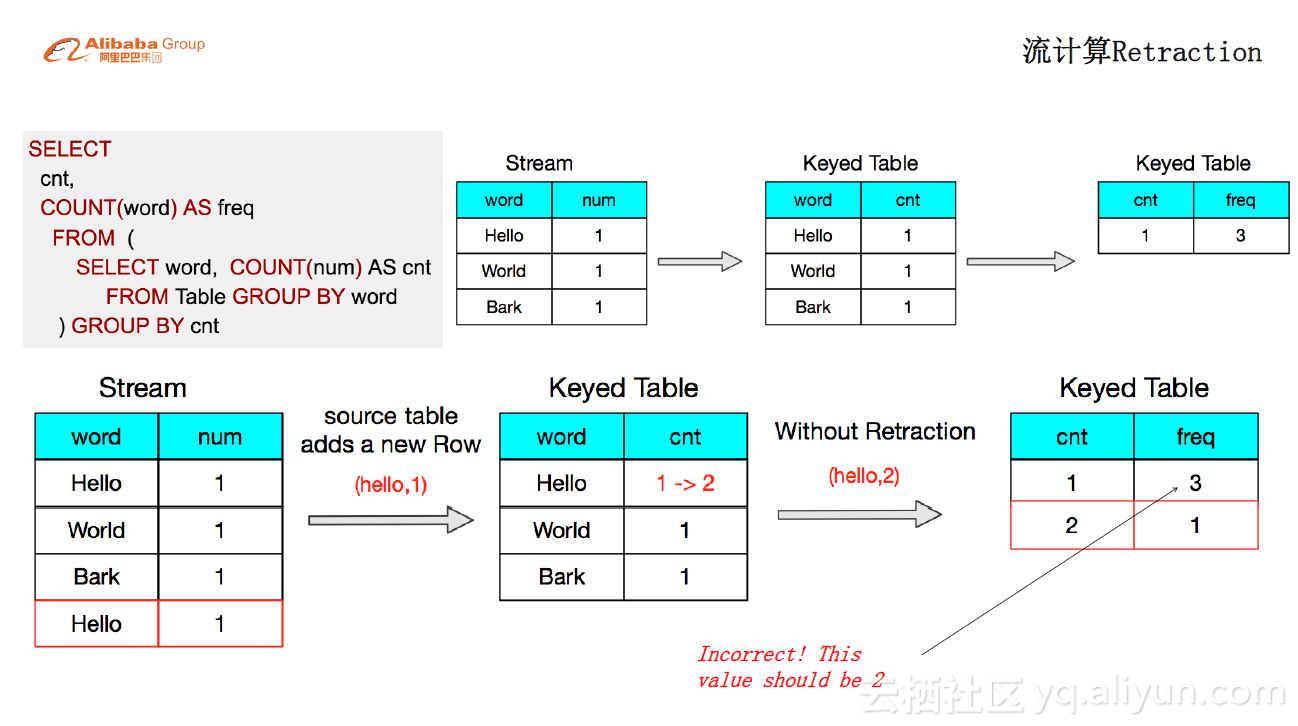 Alibaba Group
阿里巴巴集团

流计算Retraction

SELECT
cnt,
COUNT(word) AS freq
FROM (
SELECT word, COUNT(num) AS cnt
FROM Table GROUP BY word
) GROUP BY cnt

Stream

| word | num |
|---|---|
| Hello | 1 |
| World | 1 |
| Bark | 1 |

Keyed Table

| word | cnt |
|---|---|
| Hello | 1 |
| World | 1 |
| Bark | 1 |

Keyed Table

| cnt | freq |
|---|---|
| 1 | 3 |

Stream

| word | num |
|---|---|
| Hello | 1 |
| World | 1 |
| Bark | 1 |
| Hello | 1 |

source table adds a new Row

(hello,1)

Keyed Table

| word | cnt |
|---|---|
| Hello | 1 -> 2 |
| World | 1 |
| Bark | 1 |

Without Retraction

(hello,2)

Keyed Table

| cnt | freq |
|---|---|
| 1 | 3 |
| 2 | 1 |

Incorrect! This value should be 2

云栖社区 yq.aliyun.com